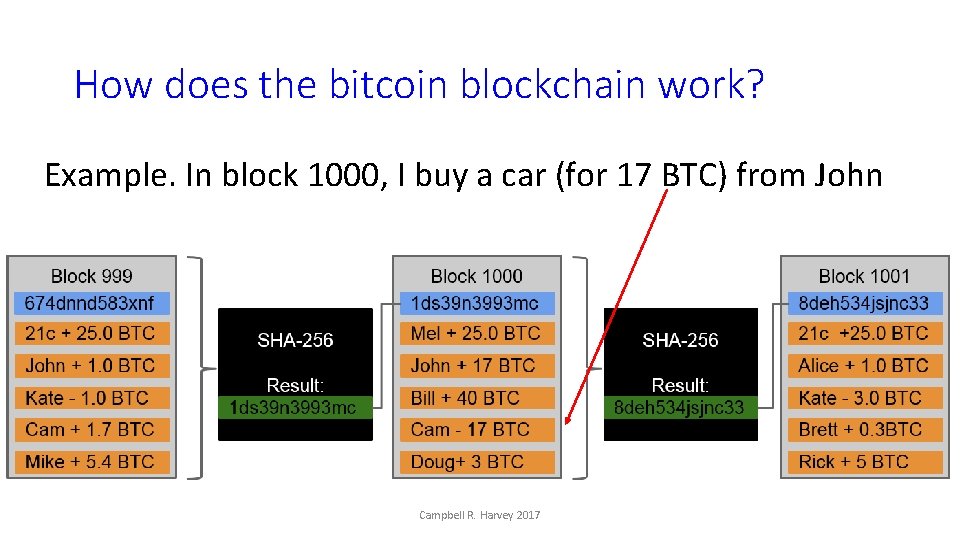 How does the bitcoin blockchain work?

Example. In block 1000, I buy a car (for 17 BTC) from John

Block 999
674dnnd583xnf
21c + 25.0 BTC
John + 1.0 BTC
Kate - 1.0 BTC
Cam + 1.7 BTC
Mike + 5.4 BTC

SHA-256
Result:
1ds39n3993mc

Block 1000
1ds39n3993mc
Mel + 25.0 BTC
John + 17 BTC
Bill + 40 BTC
Cam - 17 BTC
Doug+ 3 BTC

SHA-256
Result:
8deh534jsjnc33

Block 1001
8deh534jsjnc33
21c +25.0 BTC
Alice + 1.0 BTC
Kate - 3.0 BTC
Brett + 0.3BTC
Rick + 5 BTC

Campbell R. Harvey 2017